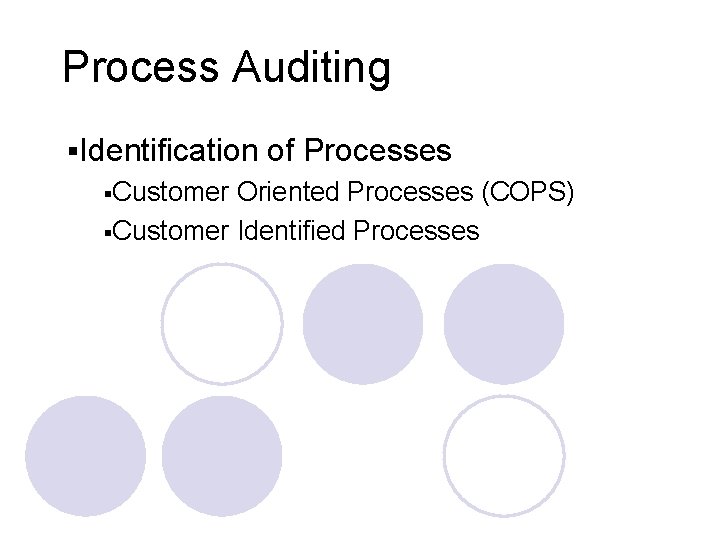 Process Auditing

▪Identification of Processes
▪Customer Oriented Processes (COPS)
▪Customer Identified Processes